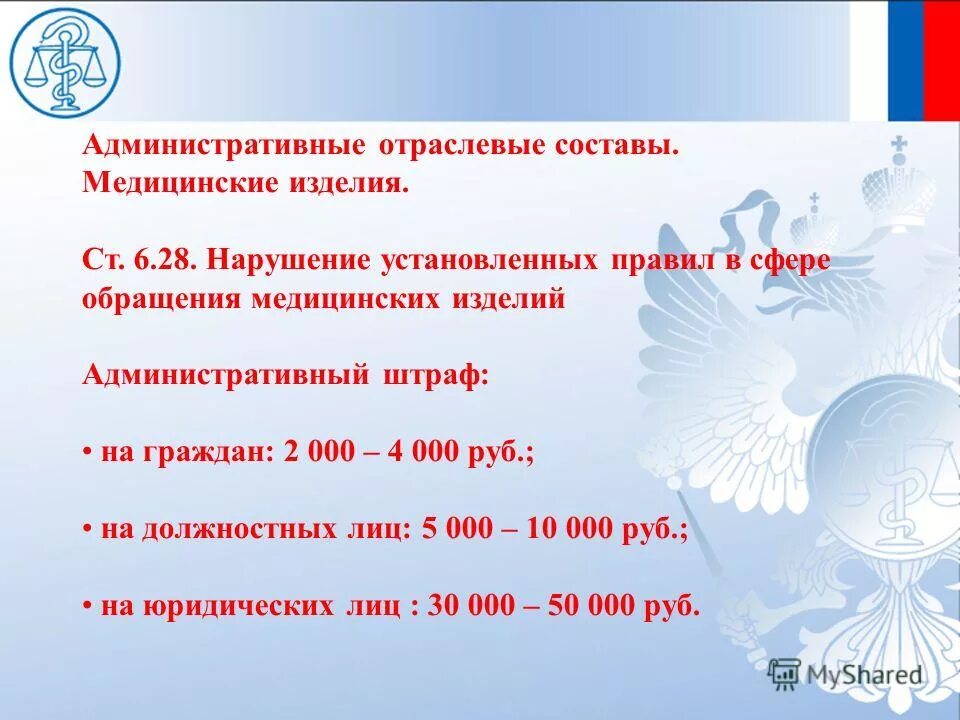 Административные отраслевые составы. Медицинские изделия.

Ст. 6.28. Нарушение установленных правил в сфере обращения медицинских изделий

Административный штраф:

• на граждан: 2 000 – 4 000 руб.;

• на должностных лиц: 5 000 – 10 000 руб.;

• на юридических лиц : 30 000 – 50 000 руб.

MyShared